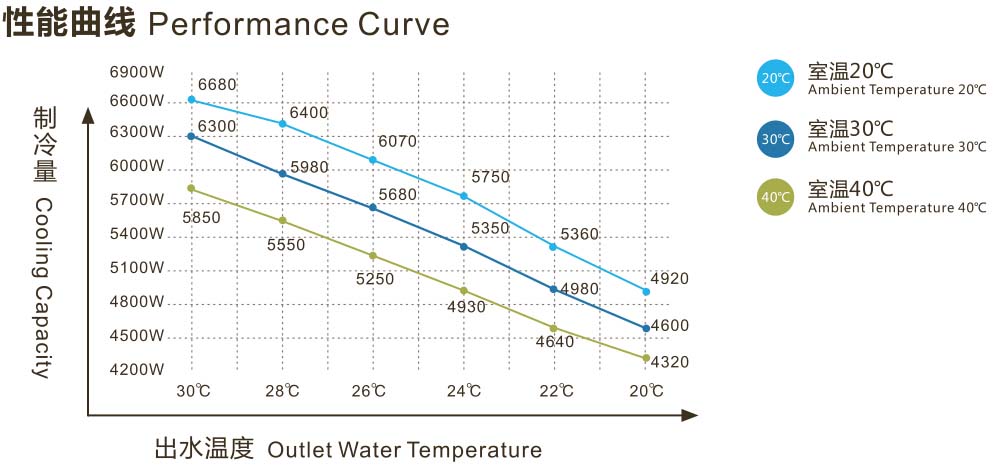 性能曲线 Performance Curve

制冷量 Cooling Capacity

6900W
6600W
6300W
6000W
5700W
5400W
5100W
4800W
4500W
4200W

6680
6400
6070
5750
5360
4920

6300
5980
5680
5350
4980
4600

5850
5550
5250
4930
4640
4320

30℃ 28℃ 26℃ 24℃ 22℃ 20℃

出水温度 Outlet Water Temperature

20℃ 室温20℃ Ambient Temperature 20℃
30℃ 室温30℃ Ambient Temperature 30℃
40℃ 室温40℃ Ambient Temperature 40℃